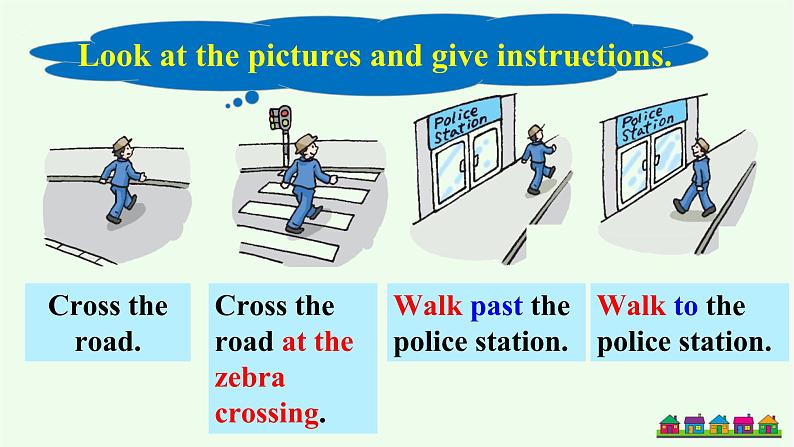 Look at the pictures and give instructions.

Police Station

Police Station

Cross the road.

Cross the road at the zebra crossing.

Walk past the police station.

Walk to the police station.